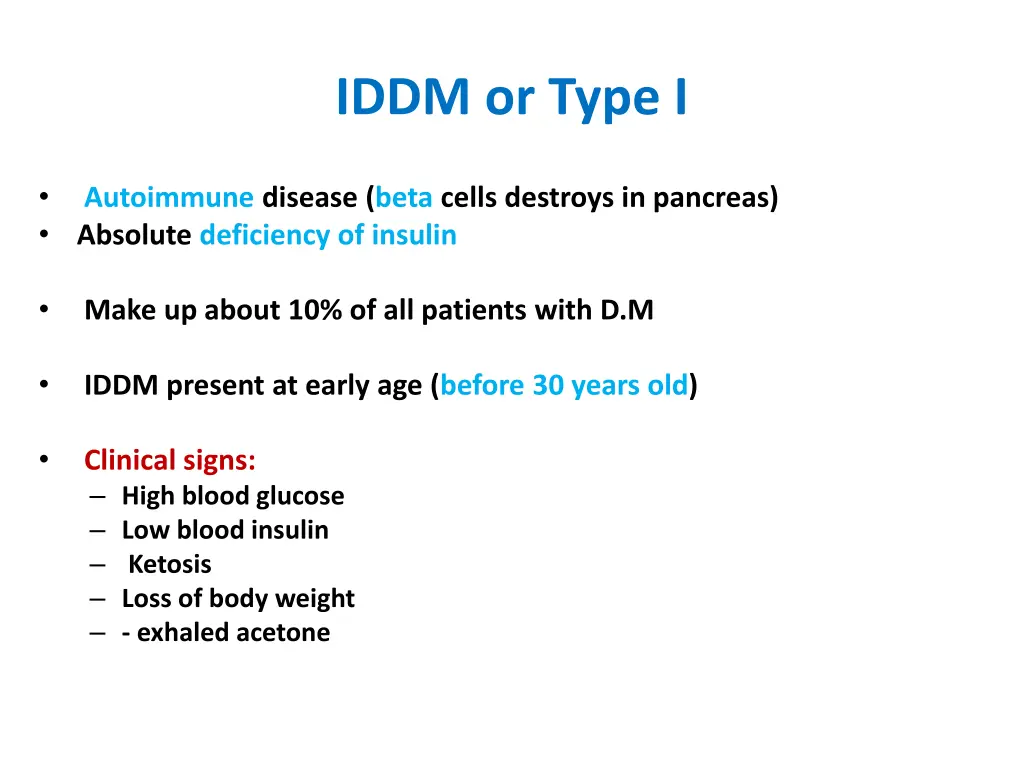 IDDM or Type I

• Autoimmune disease (beta cells destroys in pancreas)
• Absolute deficiency of insulin

• Make up about 10% of all patients with D.M

• IDDM present at early age (before 30 years old)

• Clinical signs:
– High blood glucose
– Low blood insulin
– Ketosis
– Loss of body weight
– - exhaled acetone